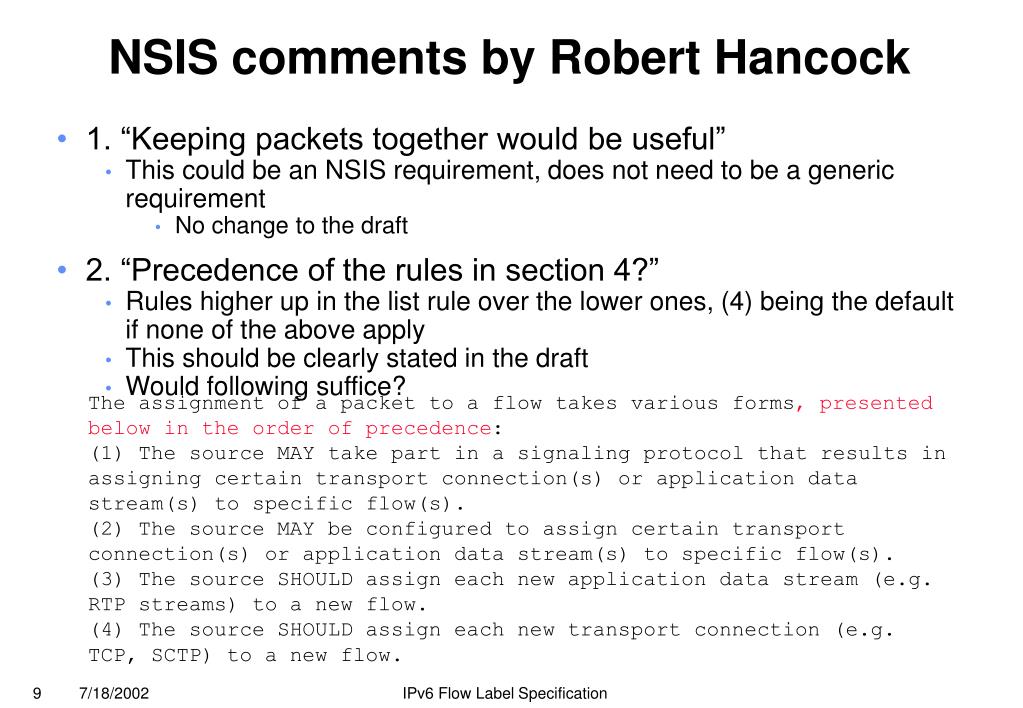 NSIS comments by Robert Hancock

• 1. “Keeping packets together would be useful”
  • This could be an NSIS requirement, does not need to be a generic requirement
    • No change to the draft

• 2. “Precedence of the rules in section 4?”
  • Rules higher up in the list rule over the lower ones, (4) being the default if none of the above apply
  • This should be clearly stated in the draft
  • Would following suffice?

The assignment of a packet to a flow takes various forms, presented below in the order of precedence:
(1) The source MAY take part in a signaling protocol that results in assigning certain transport connection(s) or application data stream(s) to specific flow(s).
(2) The source MAY be configured to assign certain transport connection(s) or application data stream(s) to specific flow(s).
(3) The source SHOULD assign each new application data stream (e.g. RTP streams) to a new flow.
(4) The source SHOULD assign each new transport connection (e.g. TCP, SCTP) to a new flow.

9 7/18/2002 IPv6 Flow Label Specification